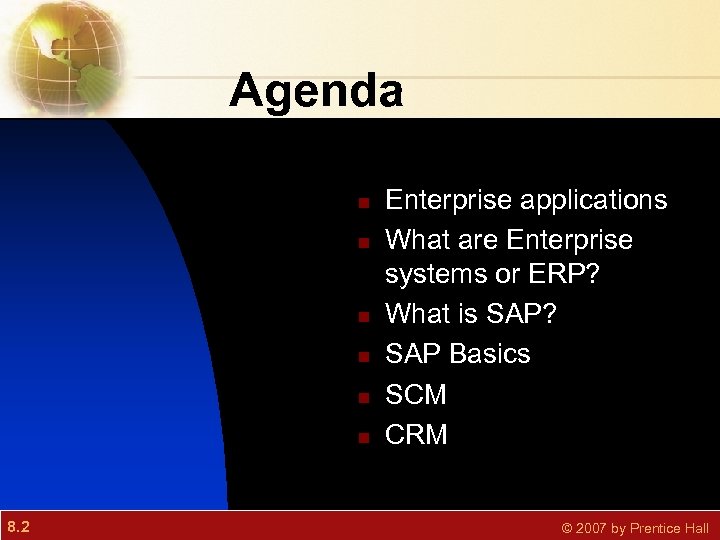 Agenda

- Enterprise applications
- What are Enterprise systems or ERP?
- What is SAP?
- SAP Basics
- SCM
- CRM

8.2

© 2007 by Prentice Hall